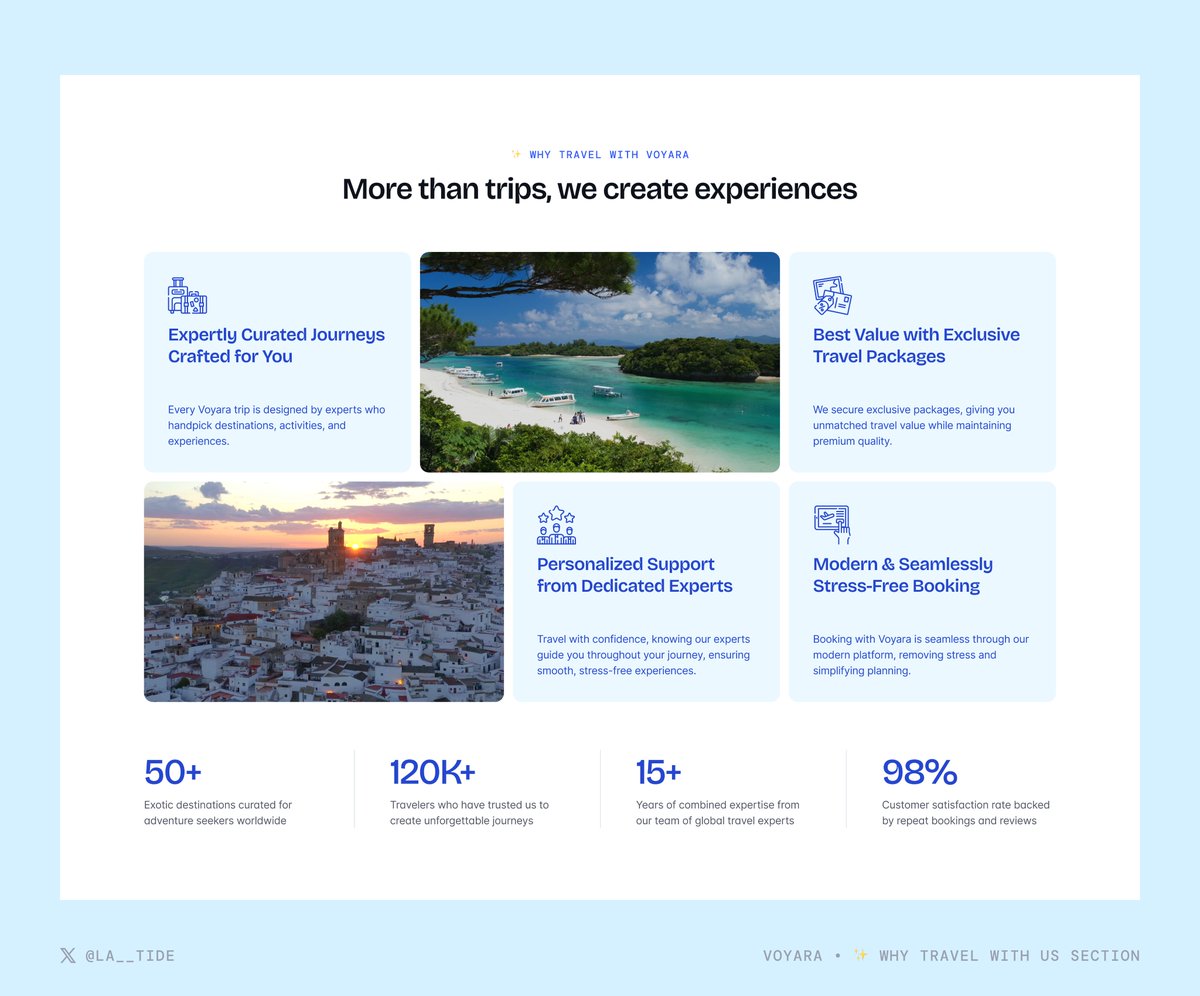 ✨ WHY TRAVEL WITH VOYARA

More than trips, we create experiences

Expertly Curated Journeys Crafted for You

Every Voyara trip is designed by experts who handpick destinations, activities, and experiences.

Best Value with Exclusive Travel Packages

We secure exclusive packages, giving you unmatched travel value while maintaining premium quality.

Personalized Support from Dedicated Experts

Travel with confidence, knowing our experts guide you throughout your journey, ensuring smooth, stress-free experiences.

Modern & Seamlessly Stress-Free Booking

Booking with Voyara is seamless through our modern platform, removing stress and simplifying planning.

50+
Exotic destinations curated for adventure seekers worldwide

120K+
Travelers who have trusted us to create unforgettable journeys

15+
Years of combined expertise from our team of global travel experts

98%
Customer satisfaction rate backed by repeat bookings and reviews

@LA__TIDE

VOYARA • ✨ WHY TRAVEL WITH US SECTION